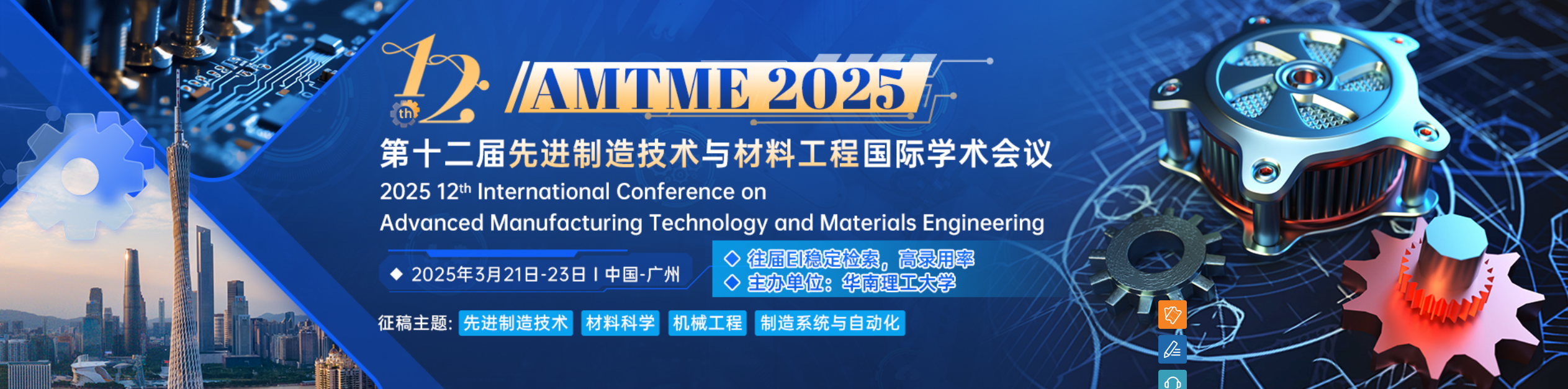 12th AMTME 2025

第十二届先进制造技术与材料工程国际学术会议

2025 12th International Conference on Advanced Manufacturing Technology and Materials Engineering

◆ 2025年3月21日-23日 | 中国-广州

◇ 往届EI稳定检索，高录用率
◇ 主办单位：华南理工大学

征稿主题: 先进制造技术 材料科学 机械工程 制造系统与自动化